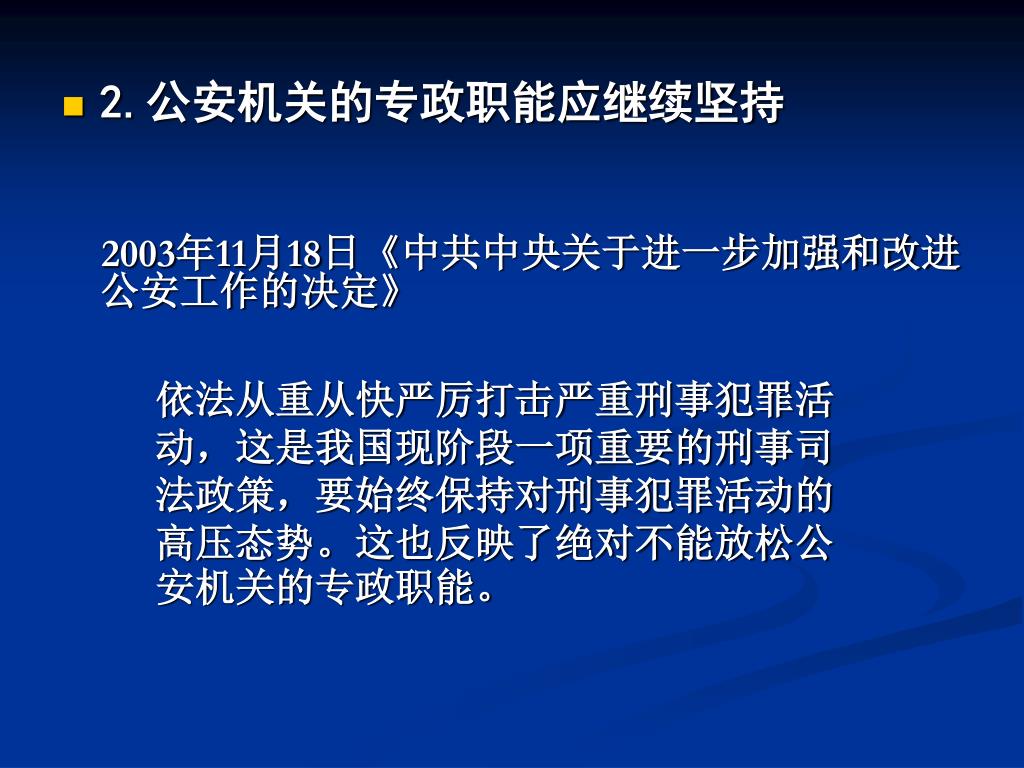 2. 公安机关的专政职能应继续坚持

2003年11月18日《中共中央关于进一步加强和改进公安工作的决定》

依法从重从快严厉打击严重刑事犯罪活动，这是我国现阶段一项重要的刑事司法政策，要始终保持对刑事犯罪活动的高压态势。这也反映了绝对不能放松公安机关的专政职能。